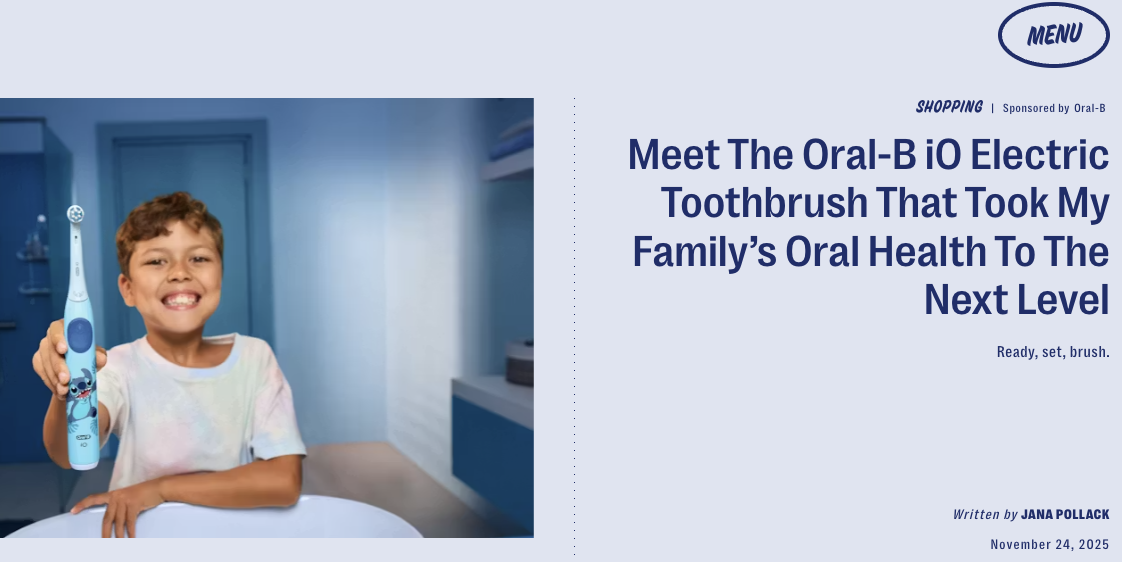 MENU

SHOPPING | Sponsored by Oral-B

Meet The Oral-B iO Electric Toothbrush That Took My Family's Oral Health To The Next Level

Ready, set, brush.

Written by JANA POLLACK

November 24, 2025